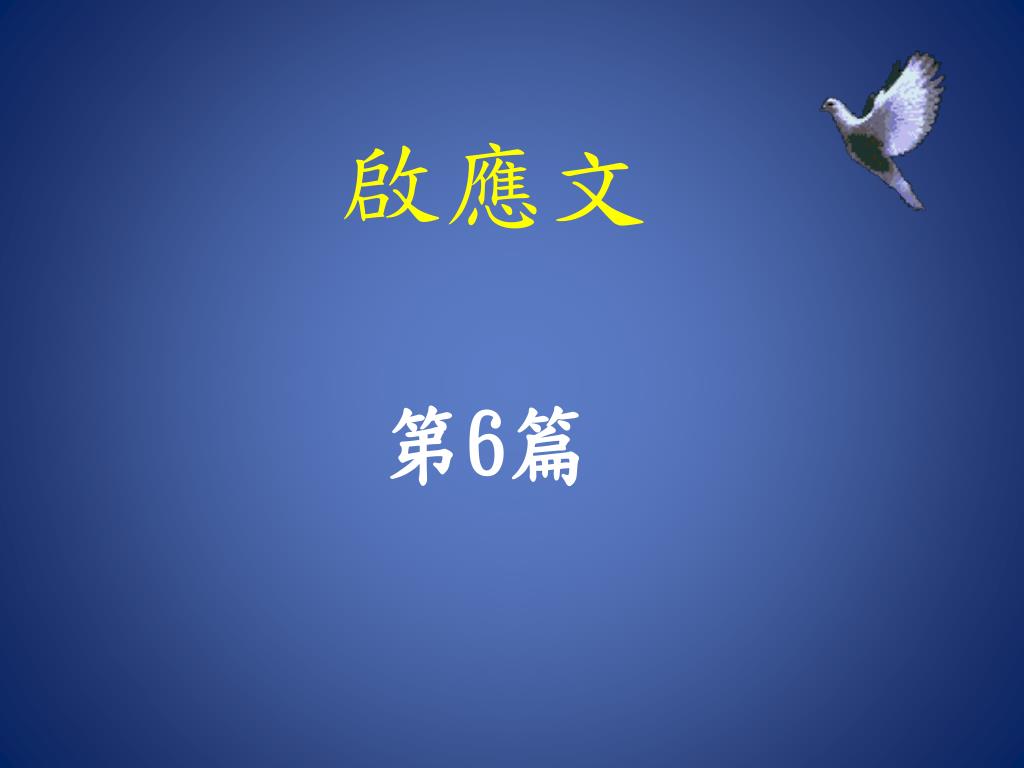 啟應文

第6篇